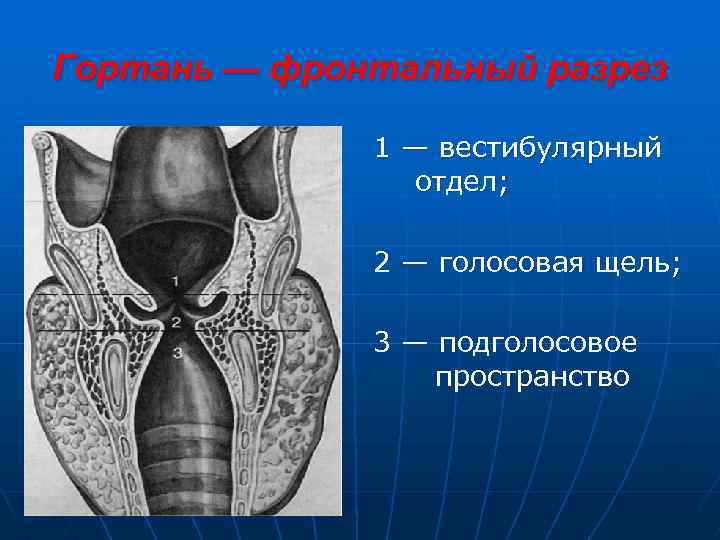 Гортань — фронтальный разрез

1
2
3

1 — вестибулярный отдел;

2 — голосовая щель;

3 — подголосовое пространство